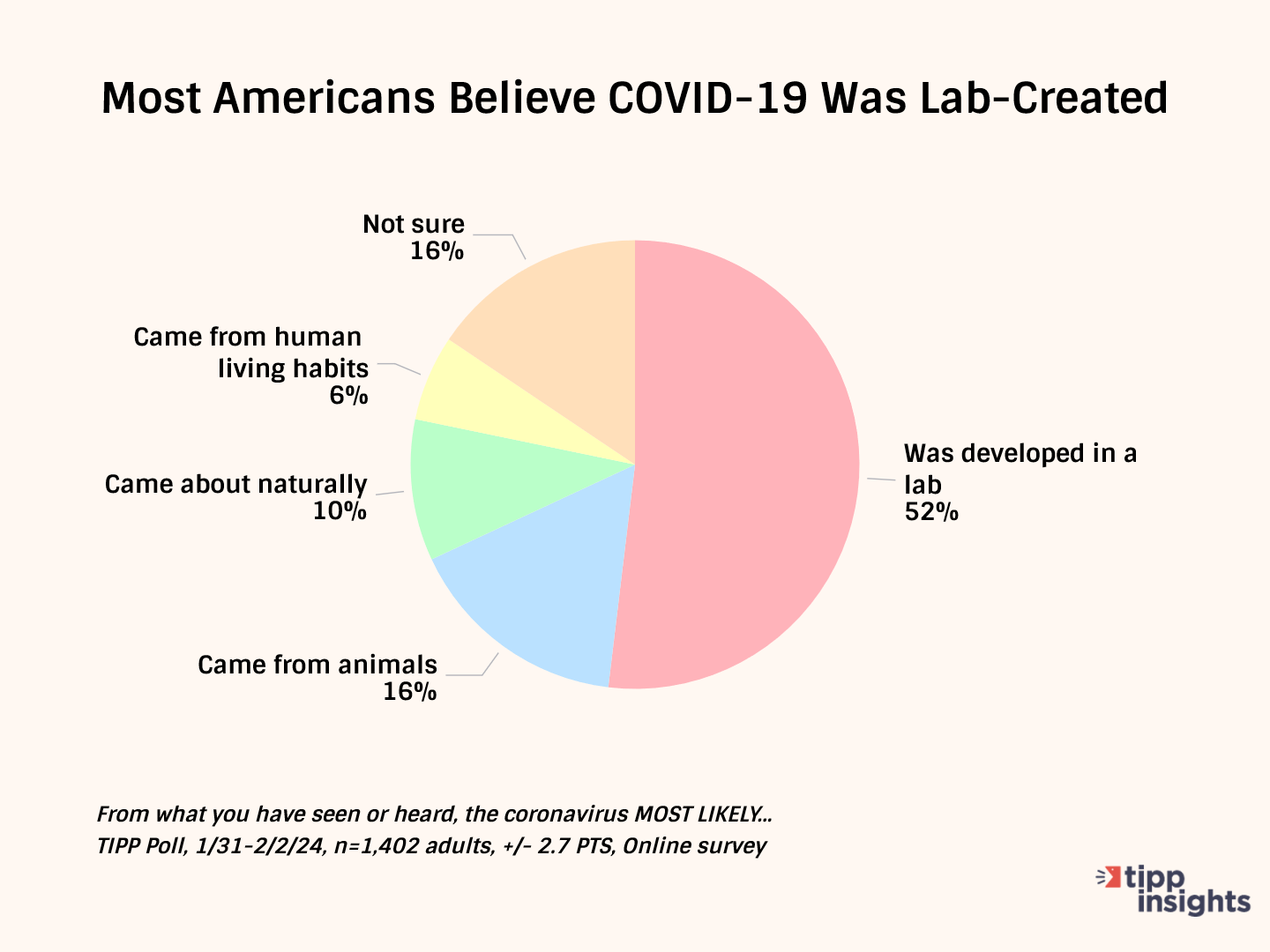 Most Americans Believe COVID-19 Was Lab-Created

Not sure
16%

Came from human living habits
6%

Came about naturally
10%

Came from animals
16%

Was developed in a lab
52%

From what you have seen or heard, the coronavirus MOST LIKELY...
TIPP Poll, 1/31-2/2/24, n=1,402 adults, +/- 2.7 PTS, Online survey

tipp insights